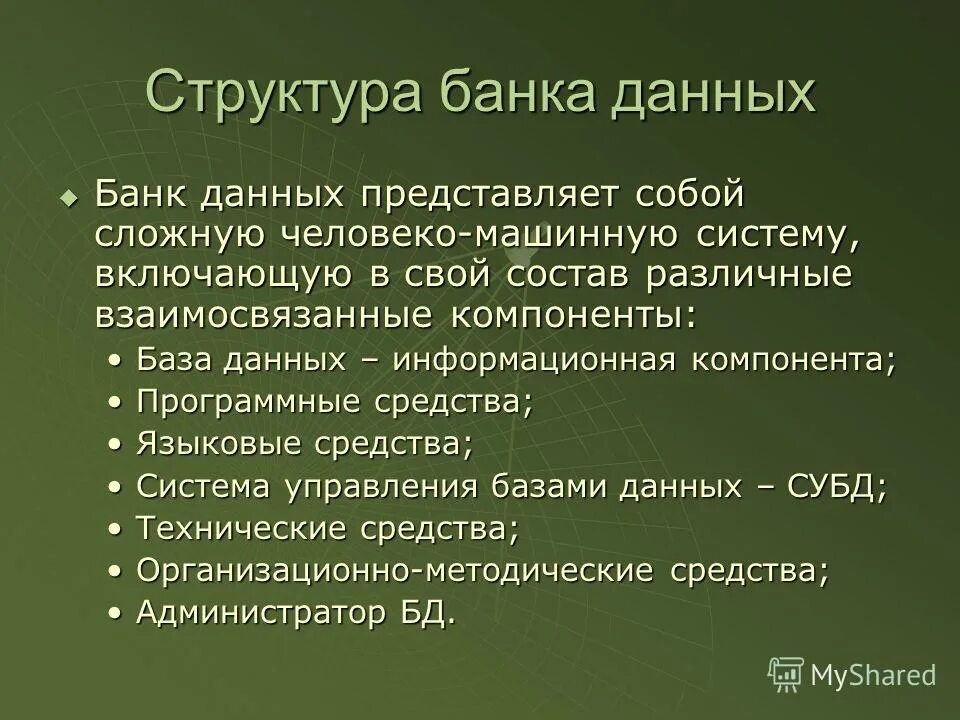 Структура банка данных

Банк данных представляет собой сложную человеко-машинную систему, включающую в свой состав различные взаимосвязанные компоненты:

• База данных – информационная компонента;
• Программные средства;
• Языковые средства;
• Система управления базами данных – СУБД;
• Технические средства;
• Организационно-методические средства;
• Администратор БД.

MyShared